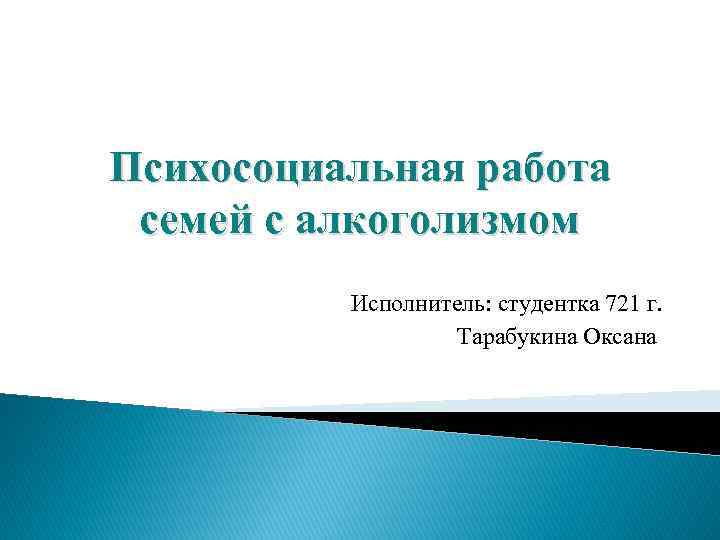 Психосоциальная работа семей с алкоголизмом

Исполнитель: студентка 721 г.
Тарабукина Оксана